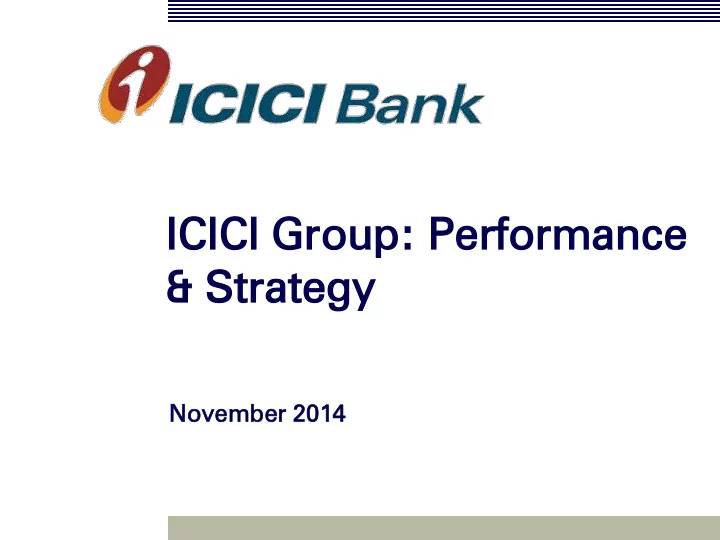 ICICI Bank

ICICI Group: Performance & Strategy

November 2014